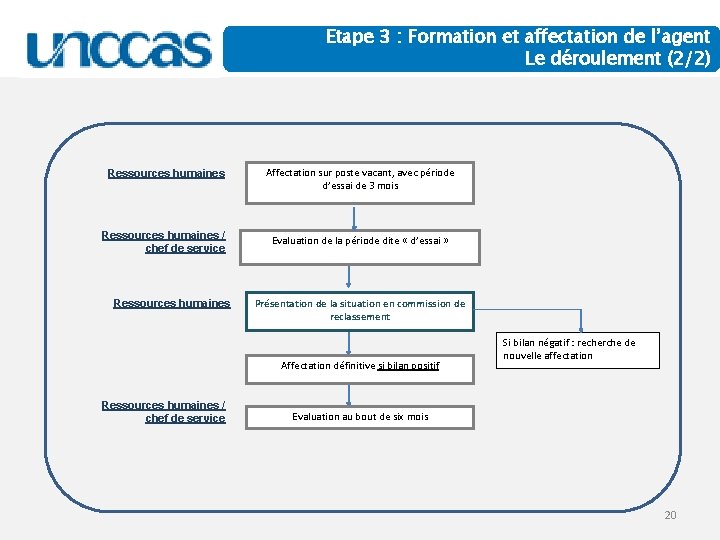 unccas

Etape 3 : Formation et affectation de l'agent
Le déroulement (2/2)

Ressources humaines

Affectation sur poste vacant, avec période d'essai de 3 mois

Ressources humaines / chef de service

Evaluation de la période dite « d'essai »

Ressources humaines

Présentation de la situation en commission de reclassement

Si bilan négatif : recherche de nouvelle affectation

Affectation définitive si bilan positif

Ressources humaines / chef de service

Evaluation au bout de six mois

20